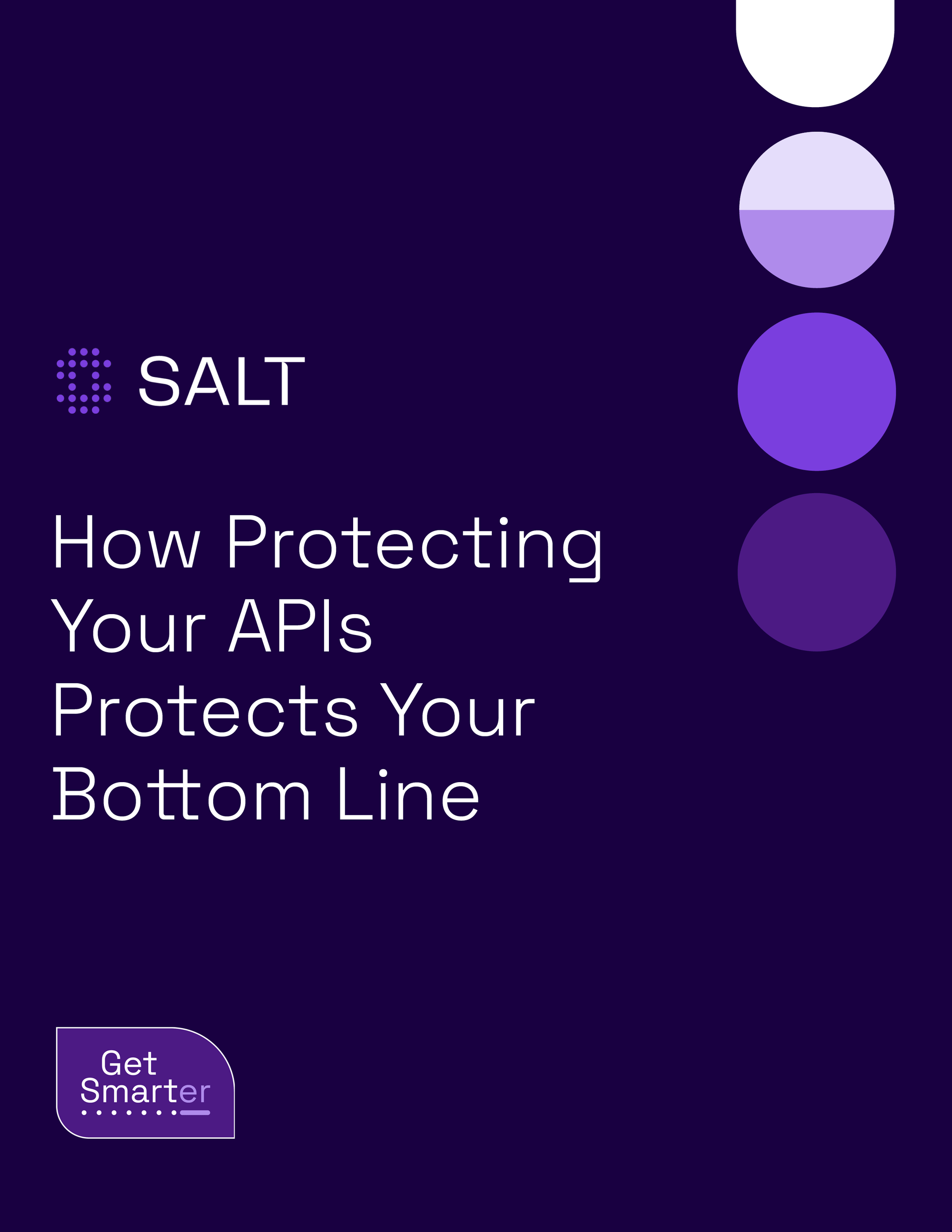 SALT

How Protecting Your APIs Protects Your Bottom Line

Get Smarter